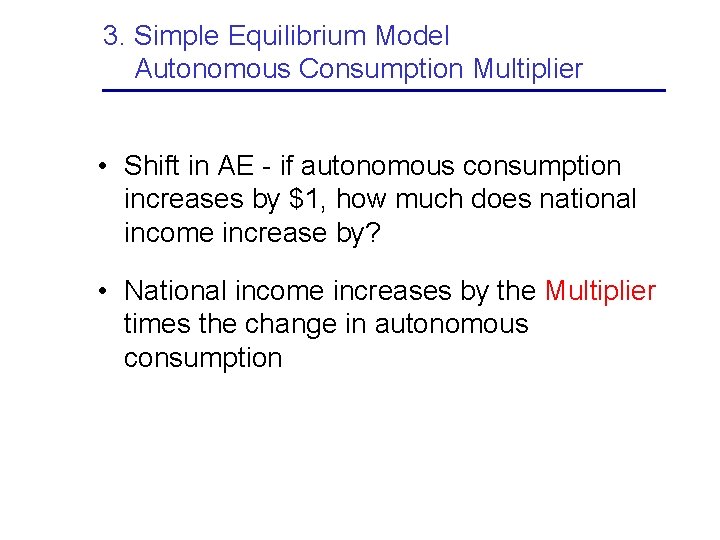 3. Simple Equilibrium Model
Autonomous Consumption Multiplier

• Shift in AE - if autonomous consumption increases by \$1, how much does national income increase by?

• National income increases by the Multiplier times the change in autonomous consumption